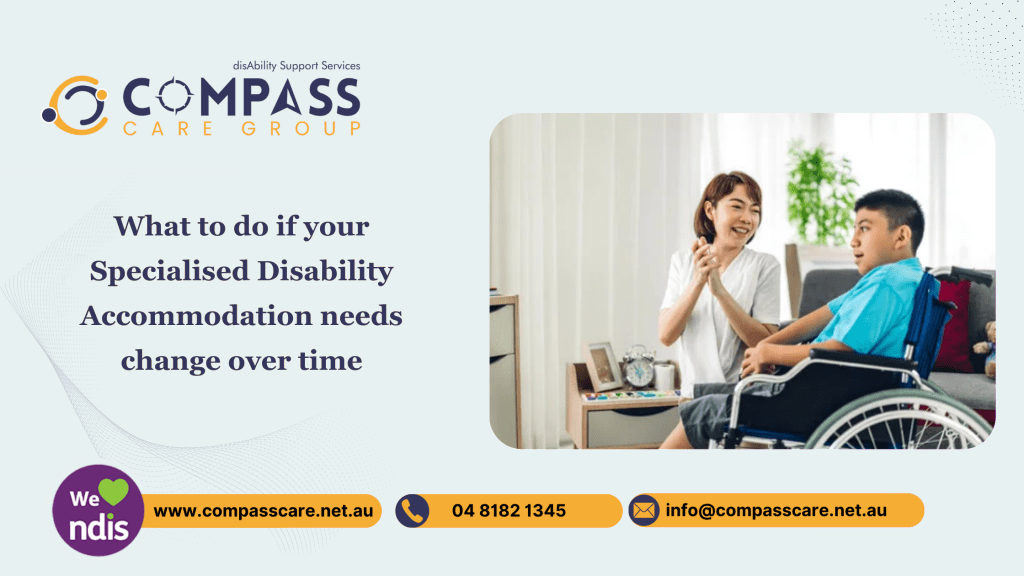 disAbility Support Services
COMPASS
CARE GROUP

What to do if your Specialised Disability Accommodation needs change over time

We ndis

www.compasscare.net.au

04 8182 1345

info@compasscare.net.au